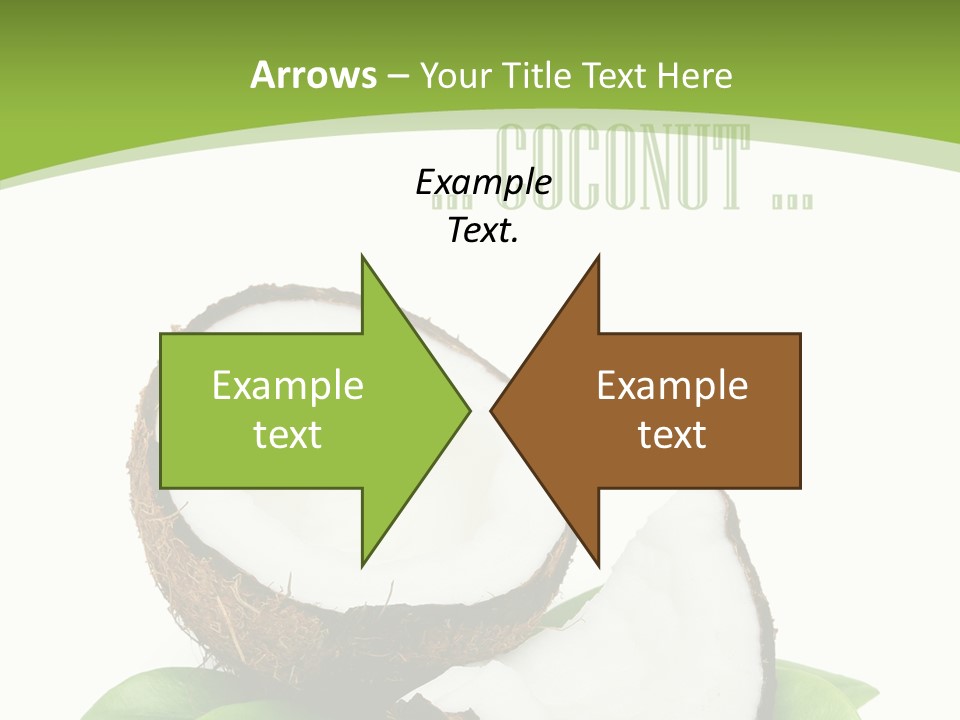 Arrows – Your Title Text Here

... COCONUT ...

Example Text.

Example text

Example text